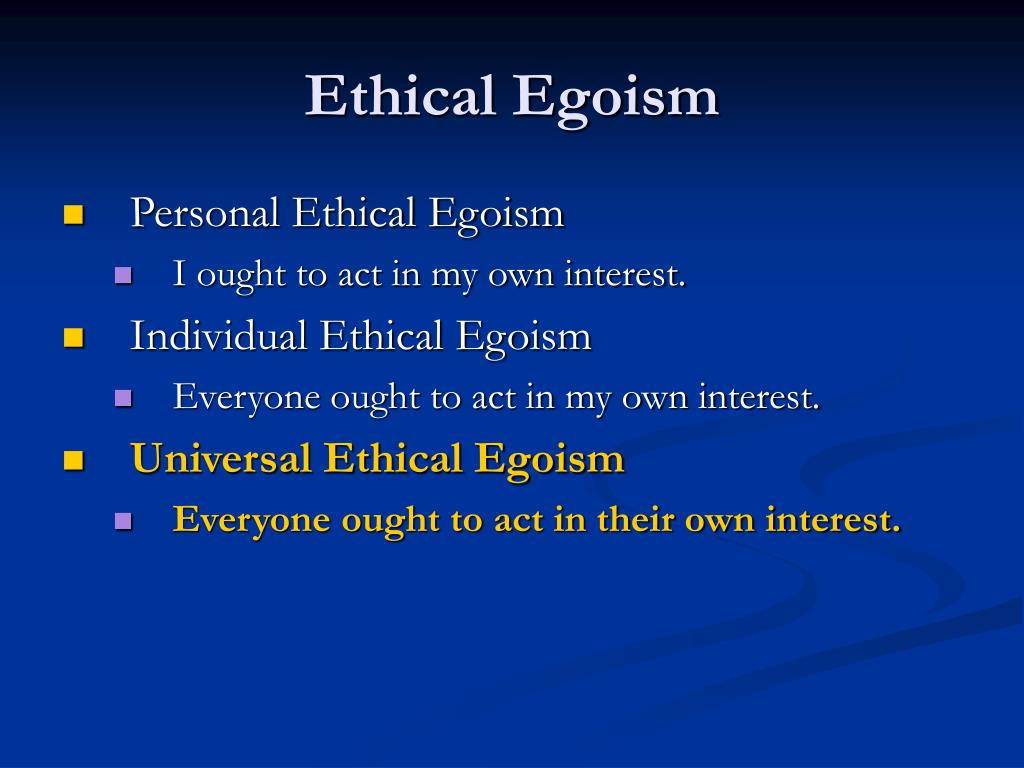 Ethical Egoism

- Personal Ethical Egoism
  - I ought to act in my own interest.
- Individual Ethical Egoism
  - Everyone ought to act in my own interest.
- Universal Ethical Egoism
  - Everyone ought to act in their own interest.